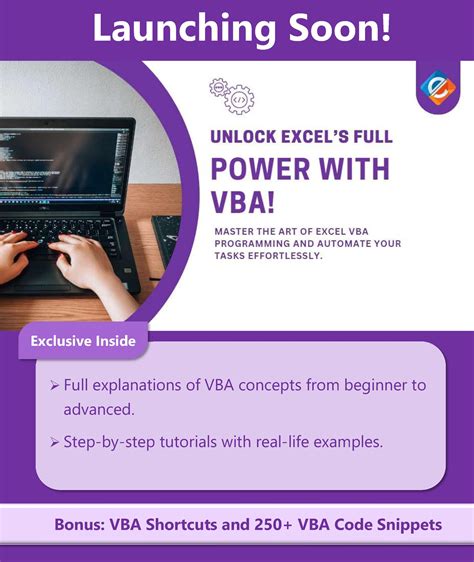 Launching Soon!

UNLOCK EXCEL'S FULL
POWER WITH VBA!

MASTER THE ART OF EXCEL VBA PROGRAMMING AND AUTOMATE YOUR TASKS EFFORTLESSLY.

Exclusive Inside

➢ Full explanations of VBA concepts from beginner to advanced.

➢ Step-by-step tutorials with real-life examples.

Bonus: VBA Shortcuts and 250+ VBA Code Snippets